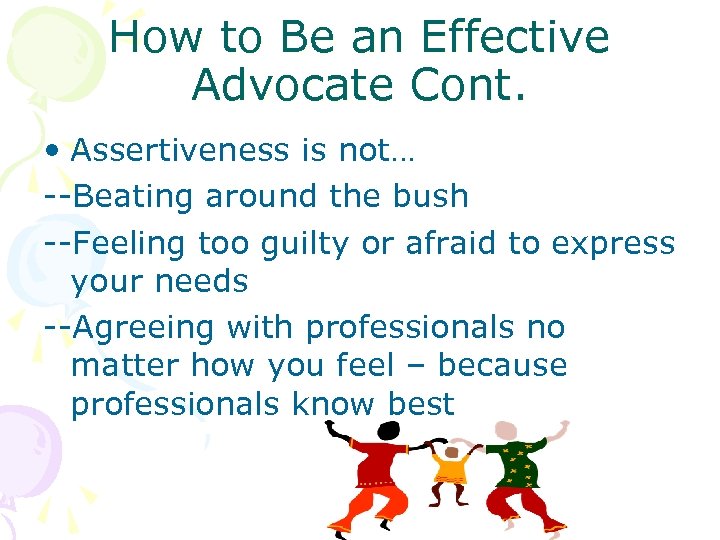 How to Be an Effective Advocate Cont.

• Assertiveness is not…

--Beating around the bush

--Feeling too guilty or afraid to express your needs

--Agreeing with professionals no matter how you feel – because professionals know best